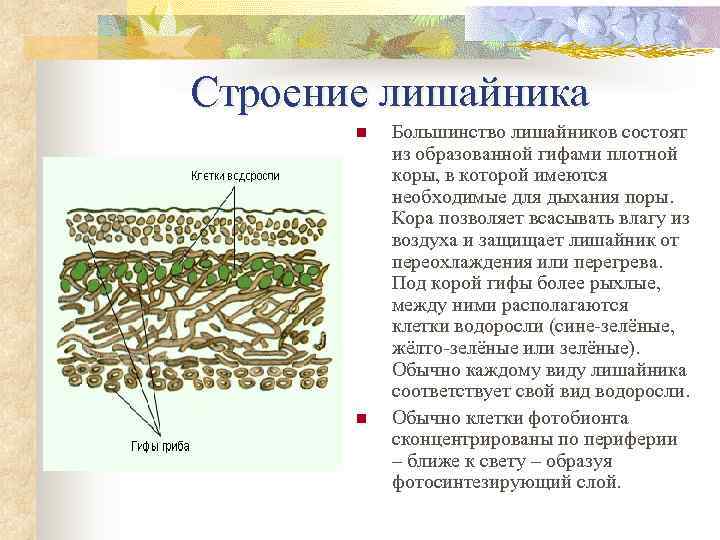 Строение лишайника

Клетки водоросли

Гифы гриба

Большинство лишайников состоят из образованной гифами плотной коры, в которой имеются необходимые для дыхания поры. Кора позволяет всасывать влагу из воздуха и защищает лишайник от переохлаждения или перегрева. Под корой гифы более рыхлые, между ними располагаются клетки водоросли (сине-зелёные, жёлто-зелёные или зелёные). Обычно каждому виду лишайника соответствует свой вид водоросли.

Обычно клетки фотобионта сконцентрированы по периферии – ближе к свету – образуя фотосинтезирующий слой.